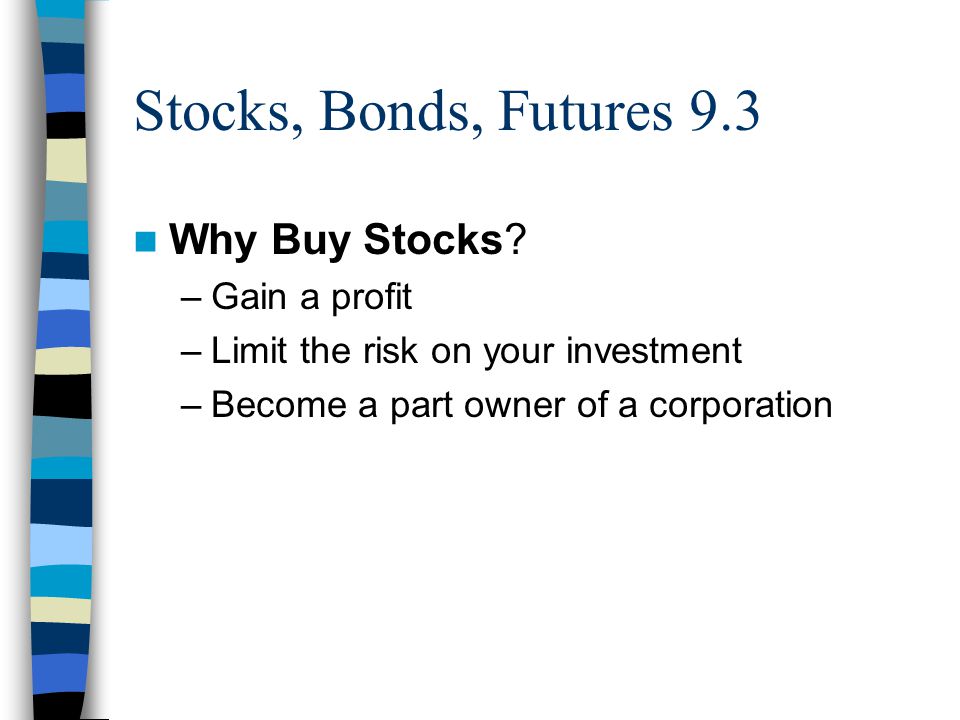 Stocks, Bonds, Futures 9.3

Why Buy Stocks?
– Gain a profit
– Limit the risk on your investment
– Become a part owner of a corporation